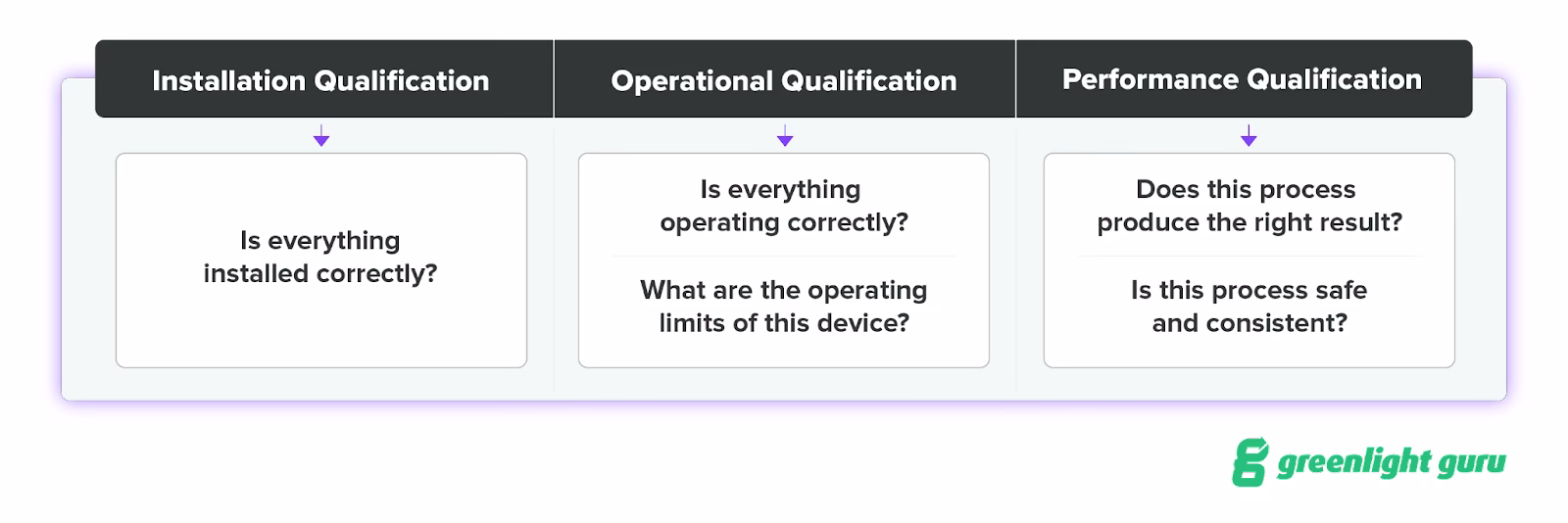 Installation Qualification

Is everything installed correctly?

Operational Qualification

Is everything operating correctly?

What are the operating limits of this device?

Performance Qualification

Does this process produce the right result?

Is this process safe and consistent?

greenlight guru